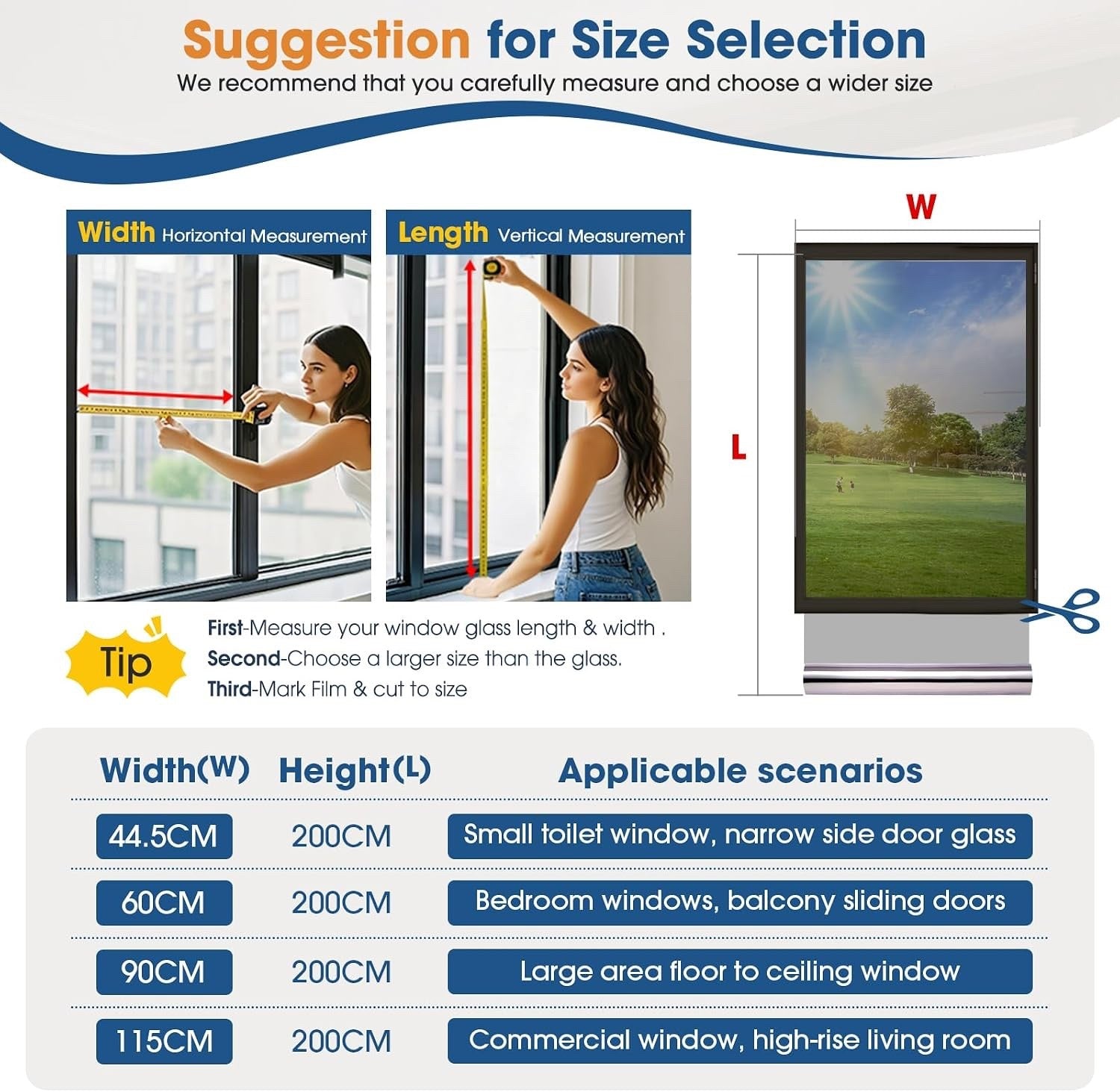 Suggestion for Size Selection
We recommend that you carefully measure and choose a wider size

Width Horizontal Measurement

Length Vertical Measurement

W

L

Tip

First-Measure your window glass length & width .
Second-Choose a larger size than the glass.
Third-Mark Film & cut to size

| Width(W) | Height(L) | Applicable scenarios |
|---|---|---|
| 44.5CM | 200CM | Small toilet window, narrow side door glass |
| 60CM | 200CM | Bedroom windows, balcony sliding doors |
| 90CM | 200CM | Large area floor to ceiling window |
| 115CM | 200CM | Commercial window, high-rise living room |